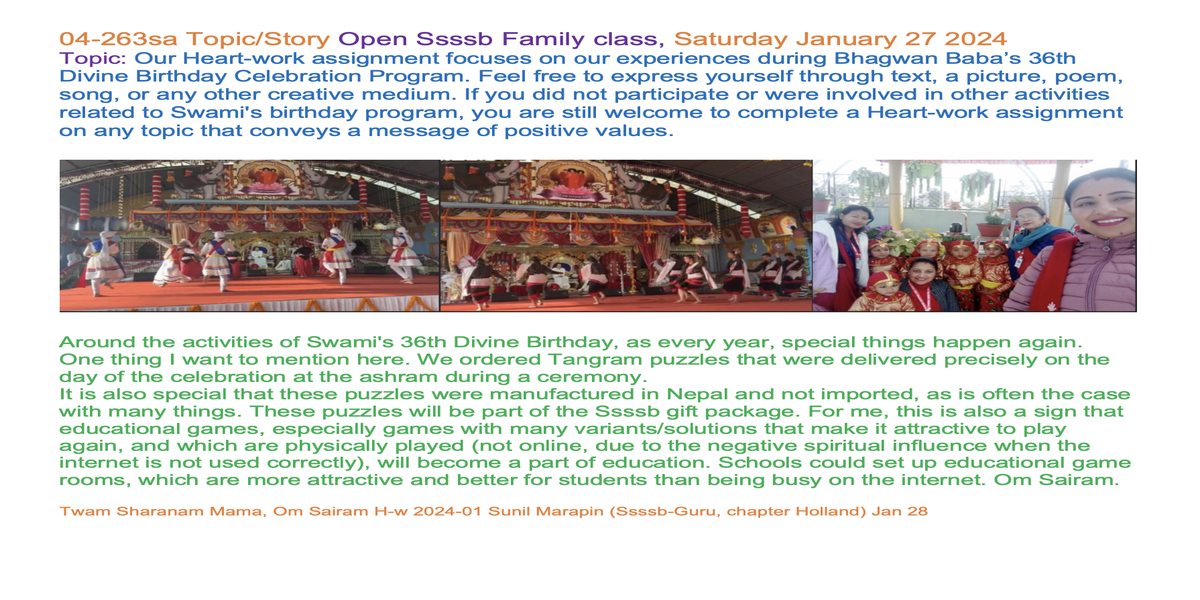 04-263sa Topic/Story Open Ssssb Family class, Saturday January 27 2024
Topic: Our Heart-work assignment focuses on our experiences during Bhagwan Baba's 36th Divine Birthday Celebration Program. Feel free to express yourself through text, a picture, poem, song, or any other creative medium. If you did not participate or were involved in other activities related to Swami's birthday program, you are still welcome to complete a Heart-work assignment on any topic that conveys a message of positive values.

Around the activities of Swami's 36th Divine Birthday, as every year, special things happen again. One thing I want to mention here. We ordered Tangram puzzles that were delivered precisely on the day of the celebration at the ashram during a ceremony.
It is also special that these puzzles were manufactured in Nepal and not imported, as is often the case with many things. These puzzles will be part of the Ssssb gift package. For me, this is also a sign that educational games, especially games with many variants/solutions that make it attractive to play again, and which are physically played (not online, due to the negative spiritual influence when the internet is not used correctly), will become a part of education. Schools could set up educational game rooms, which are more attractive and better for students than being busy on the internet. Om Sairam.

Twam Sharanam Mama, Om Sairam H-w 2024-01 Sunil Marapin (Ssssb-Guru, chapter Holland) Jan 28